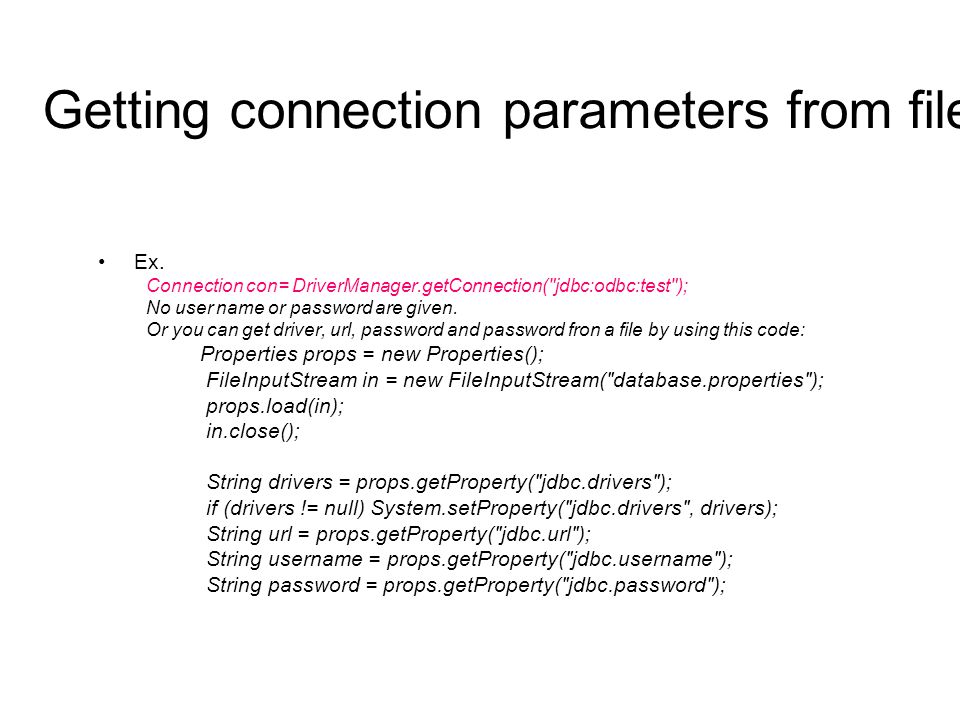 Getting connection parameters from file

• Ex.

Connection con= DriverManager.getConnection("jdbc:odbc:test");
No user name or password are given.
Or you can get driver, url, password and password fron a file by using this code:

Properties props = new Properties();
FileInputStream in = new FileInputStream("database.properties");
props.load(in);
in.close();

String drivers = props.getProperty("jdbc.drivers");
if (drivers != null) System.setProperty("jdbc.drivers", drivers);
String url = props.getProperty("jdbc.url");
String username = props.getProperty("jdbc.username");
String password = props.getProperty("jdbc.password");